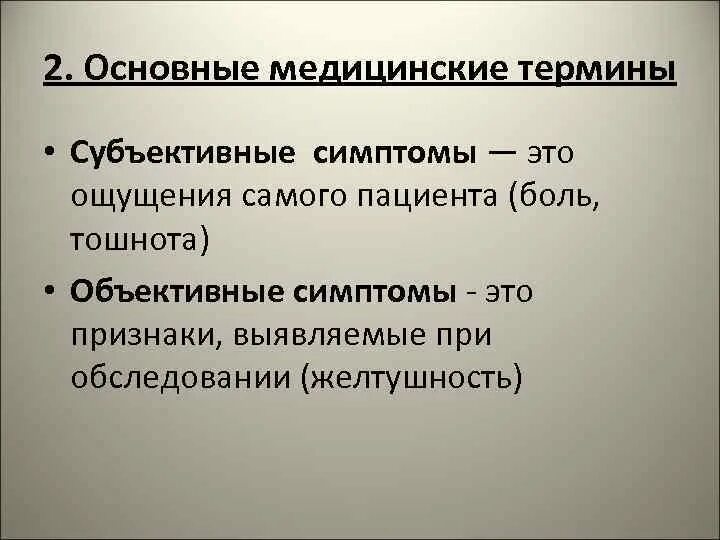 2. Основные медицинские термины

• Субъективные симптомы — это ощущения самого пациента (боль, тошнота)

• Объективные симптомы - это признаки, выявляемые при обследовании (желтушность)